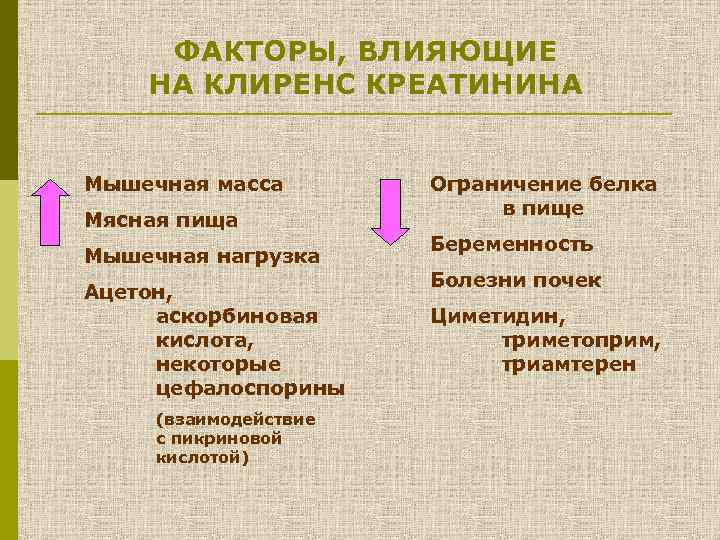 ФАКТОРЫ, ВЛИЯЮЩИЕ НА КЛИРЕНС КРЕАТИНИНА

Мышечная масса

Мясная пища

Мышечная нагрузка

Ацетон, аскорбиновая кислота, некоторые цефалоспорины

(взаимодействие с пикриновой кислотой)

Ограничение белка в пище

Беременность

Болезни почек

Циметидин, триметоприм, триамтерен